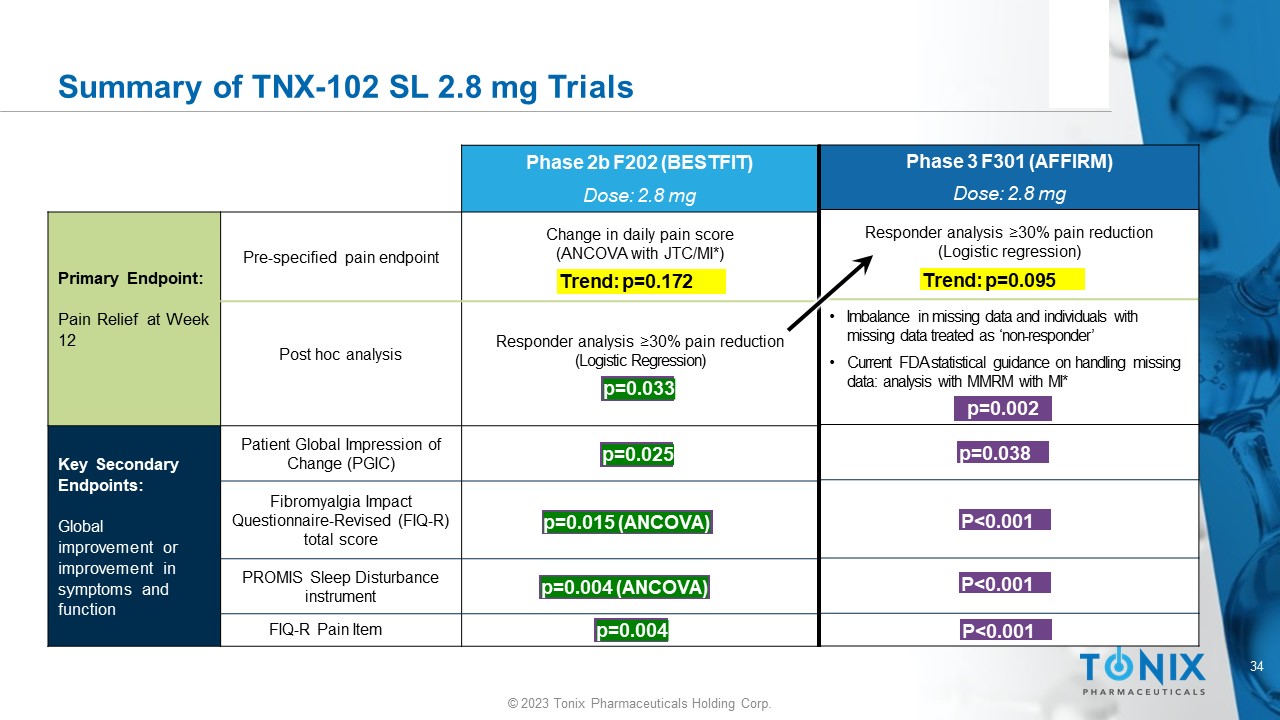 Summary of TNX-102 SL 2.8 mg Trials

| | | Phase 2b F202 (BESTFIT) Dose: 2.8 mg | Phase 3 F301 (AFFIRM) Dose: 2.8 mg |
|---|---|---|---|
| Primary Endpoint: Pain Relief at Week 12 | Pre-specified pain endpoint | Change in daily pain score (ANCOVA with JTC/MI*) Trend: p=0.172 | Responder analysis ≥30% pain reduction (Logistic regression) Trend: p=0.095 |
| | Post hoc analysis | Responder analysis ≥30% pain reduction (Logistic Regression) p=0.033 | • Imbalance in missing data and individuals with missing data treated as 'non-responder' • Current FDA statistical guidance on handling missing data: analysis with MMRM with MI* p=0.002 |
| Key Secondary Endpoints: Global improvement or improvement in symptoms and function | Patient Global Impression of Change (PGIC) | p=0.025 | p=0.038 |
| | Fibromyalgia Impact Questionnaire-Revised (FIQ-R) total score | p=0.015 (ANCOVA) | P<0.001 |
| | PROMIS Sleep Disturbance instrument | p=0.004 (ANCOVA) | P<0.001 |
| | FIQ-R Pain Item | p=0.004 | P<0.001 |

TONIX PHARMACEUTICALS

34

© 2023 Tonix Pharmaceuticals Holding Corp.